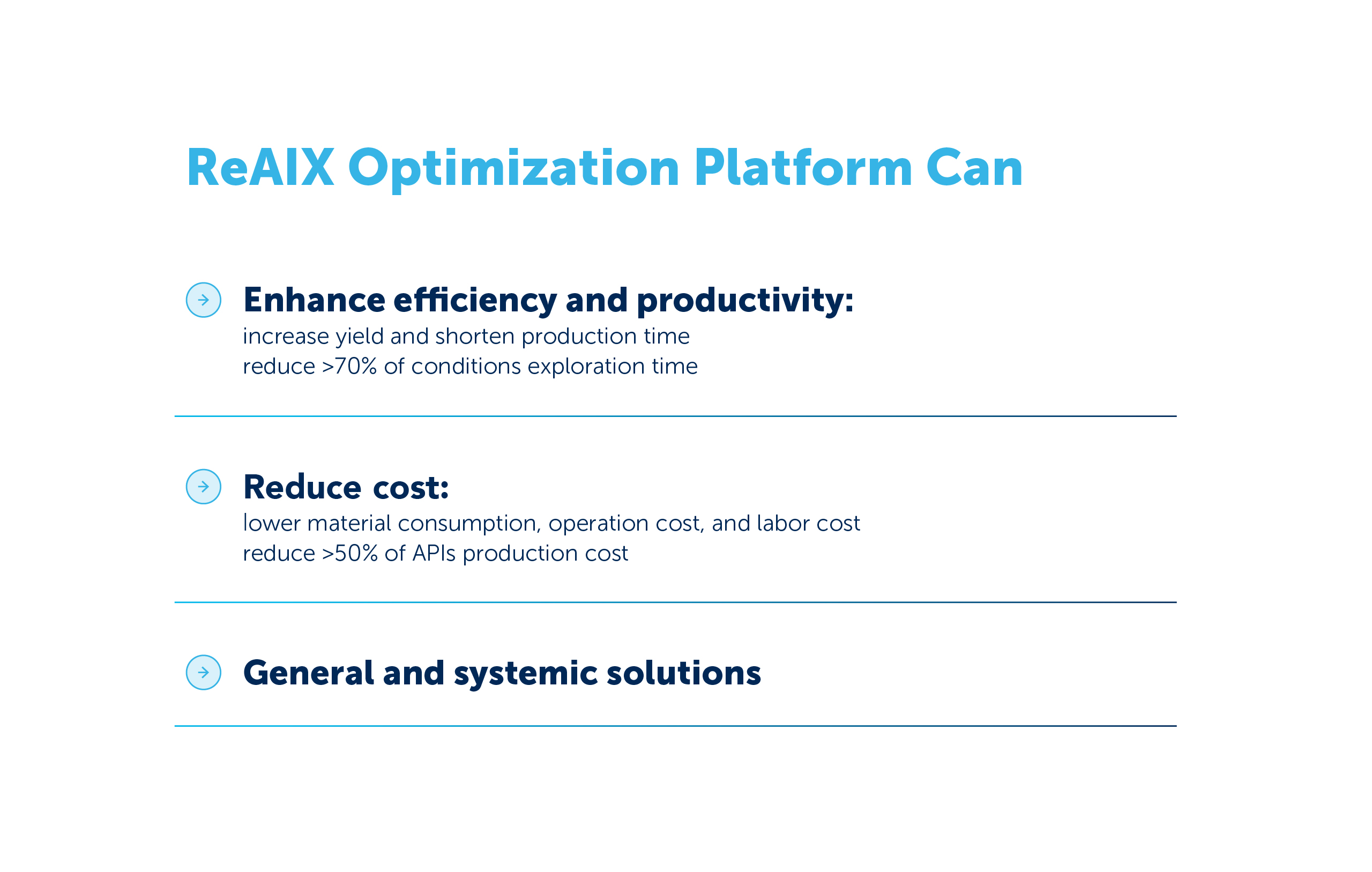 ReAIX Optimization Platform Can

Enhance efficiency and productivity:
increase yield and shorten production time
reduce >70% of conditions exploration time

Reduce cost:
lower material consumption, operation cost, and labor cost
reduce >50% of APIs production cost

General and systemic solutions